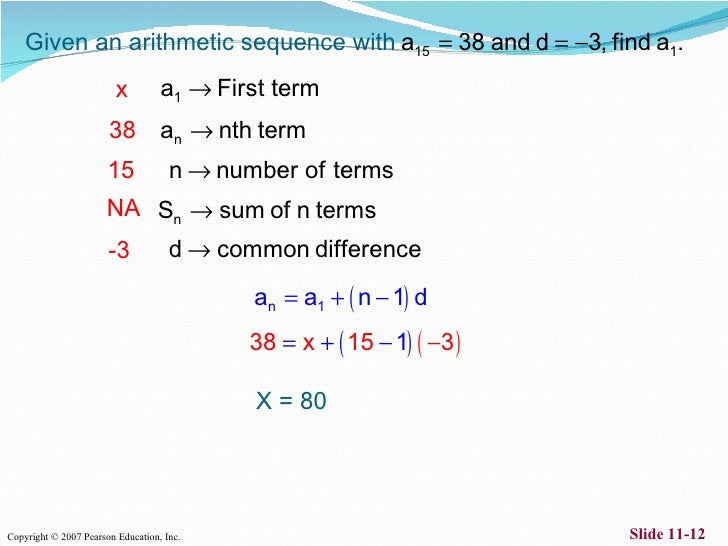 Given an arithmetic sequence with $a_{15} = 38$ and $d = -3$, find $a_1$.

x $a_1 \rightarrow$ First term

38 $a_n \rightarrow$ nth term

15 $n \rightarrow$ number of terms

NA $S_n \rightarrow$ sum of n terms

-3 $d \rightarrow$ common difference

$a_n = a_1 + (n-1)d$

$38 = x + (15-1)(-3)$

X = 80

Copyright © 2007 Pearson Education, Inc.

Slide 11-12